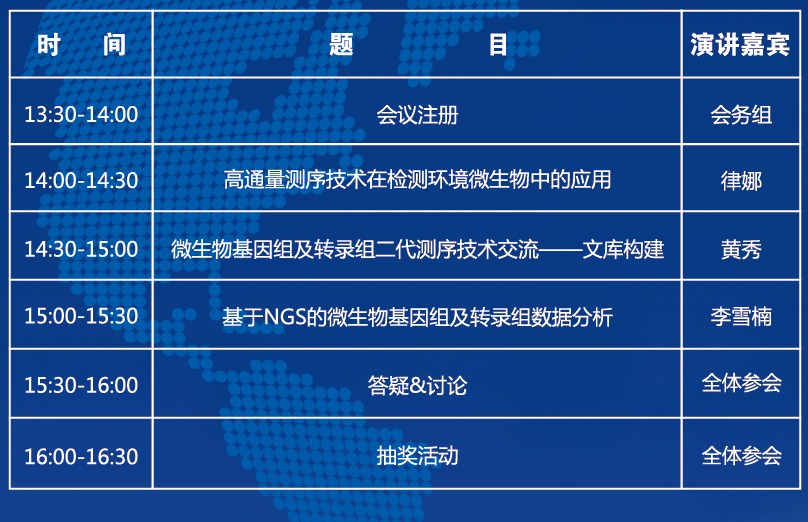 | 时　间 | 题　目 | 演讲嘉宾 |
|---|---|---|
| 13:30-14:00 | 会议注册 | 会务组 |
| 14:00-14:30 | 高通量测序技术在检测环境微生物中的应用 | 律娜 |
| 14:30-15:00 | 微生物基因组及转录组二代测序技术交流——文库构建 | 黄秀 |
| 15:00-15:30 | 基于NGS的微生物基因组及转录组数据分析 | 李雪楠 |
| 15:30-16:00 | 答疑&讨论 | 全体参会 |
| 16:00-16:30 | 抽奖活动 | 全体参会 |